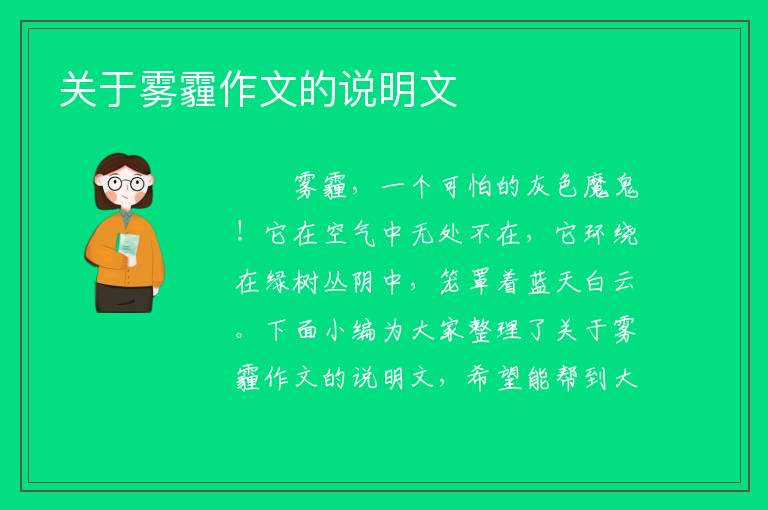 关于雾霾作文的说明文

雾霾，一个可怕的灰色魔鬼！它在空气中无处不在，它环绕在绿树丛阴中，笼罩着蓝天白云。下面小编为大家整理了关于雾霾作文的说明文，希望能帮到大